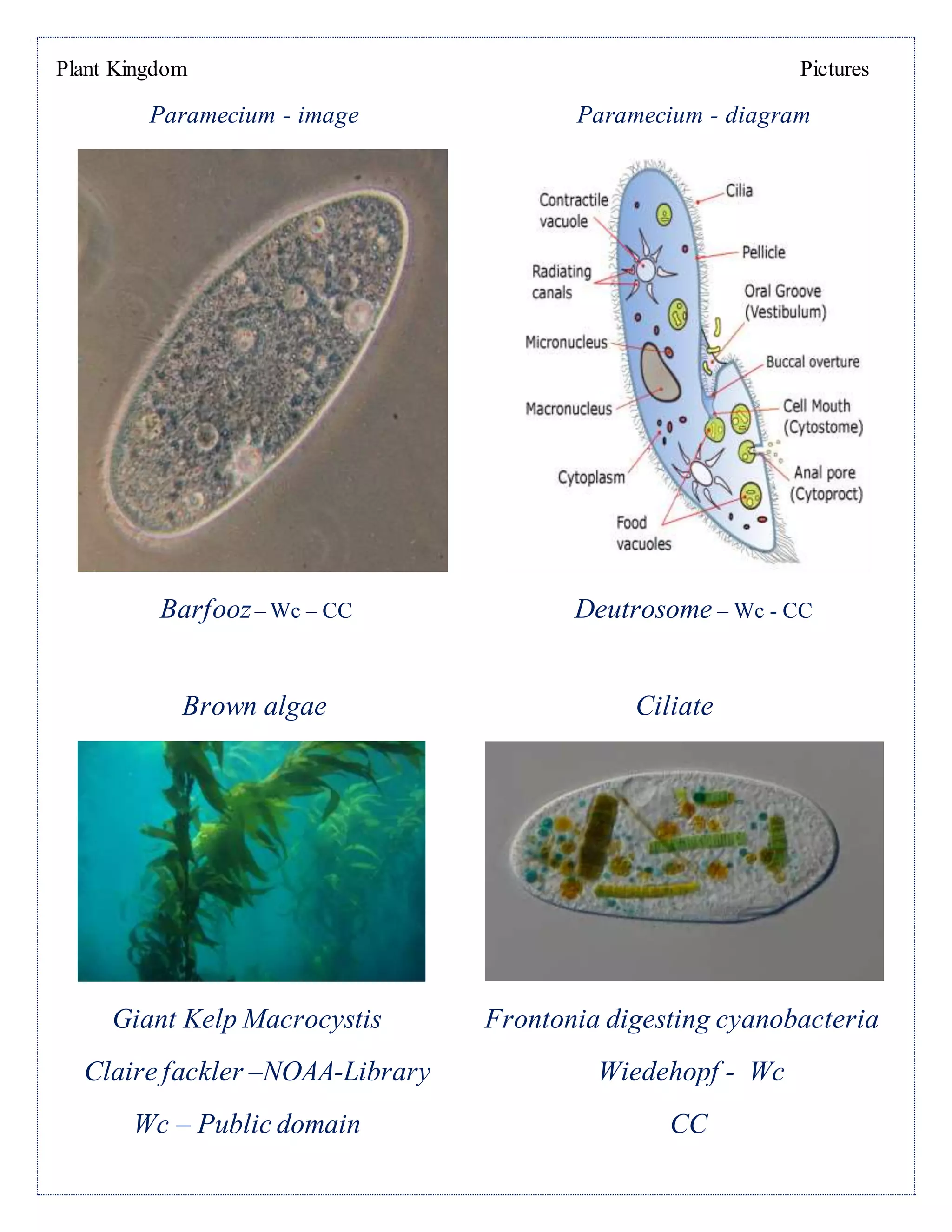 Plant Kingdom

Pictures

Paramecium - image

Barfooz – Wc – CC

Paramecium - diagram

Contractile vacuole

Radiating canals

Micronucleus

Macronucleus

Cytoplasm

Food vacuoles

Cilia

Pellicle

Oral Groove (Vestibulum)

Buccal overture

Cell Mouth (Cytostome)

Anal pore (Cytoproct)

Deutrosome – Wc - CC

Brown algae

Giant Kelp Macrocystis

Claire fackler –NOAA-Library

Wc – Public domain

Ciliate

Frontonia digesting cyanobacteria

Wiedehopf - Wc

CC